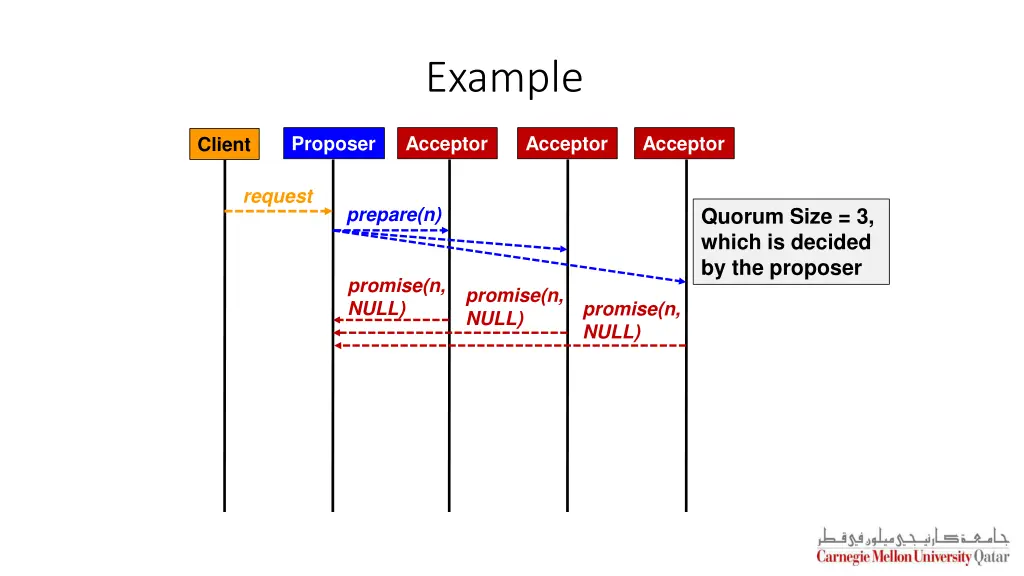 Example

Client

Proposer

Acceptor

Acceptor

Acceptor

request

prepare(n)

Quorum Size = 3, which is decided by the proposer

promise(n, NULL)

promise(n, NULL)

promise(n, NULL)

جامعة كارنيجي ميلون في قطر
Carnegie Mellon University Qatar